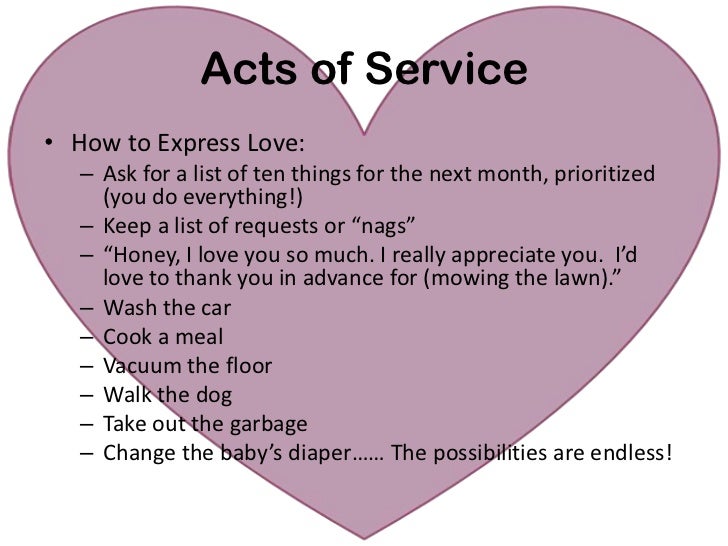 Acts of Service

• How to Express Love:
  – Ask for a list of ten things for the next month, prioritized (you do everything!)
  – Keep a list of requests or “nags”
  – “Honey, I love you so much. I really appreciate you. I’d love to thank you in advance for (mowing the lawn).”
  – Wash the car
  – Cook a meal
  – Vacuum the floor
  – Walk the dog
  – Take out the garbage
  – Change the baby’s diaper…… The possibilities are endless!